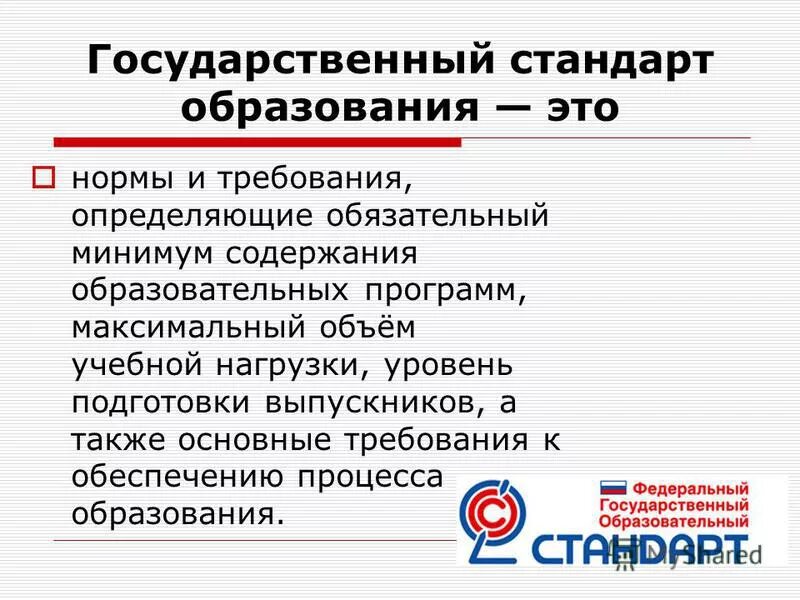 Государственный стандарт образования — это

нормы и требования, определяющие обязательный минимум содержания образовательных программ, максимальный объём учебной нагрузки, уровень подготовки выпускников, а также основные требования к обеспечению процесса образования.

Федеральный Государственный Образовательный СТАНДАРТ

MyShared